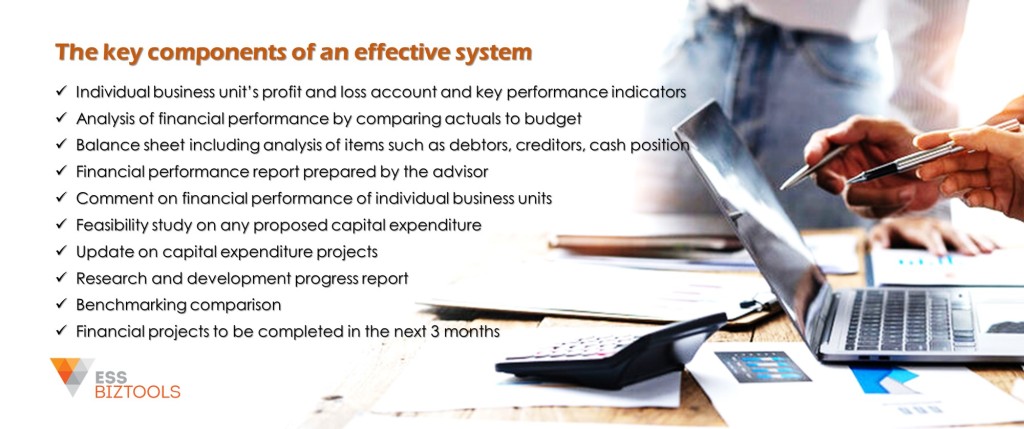 The key components of an effective system

✓ Individual business unit's profit and loss account and key performance indicators
✓ Analysis of financial performance by comparing actuals to budget
✓ Balance sheet including analysis of items such as debtors, creditors, cash position
✓ Financial performance report prepared by the advisor
✓ Comment on financial performance of individual business units
✓ Feasibility study on any proposed capital expenditure
✓ Update on capital expenditure projects
✓ Research and development progress report
✓ Benchmarking comparison
✓ Financial projects to be completed in the next 3 months

ESS BIZTOOLS